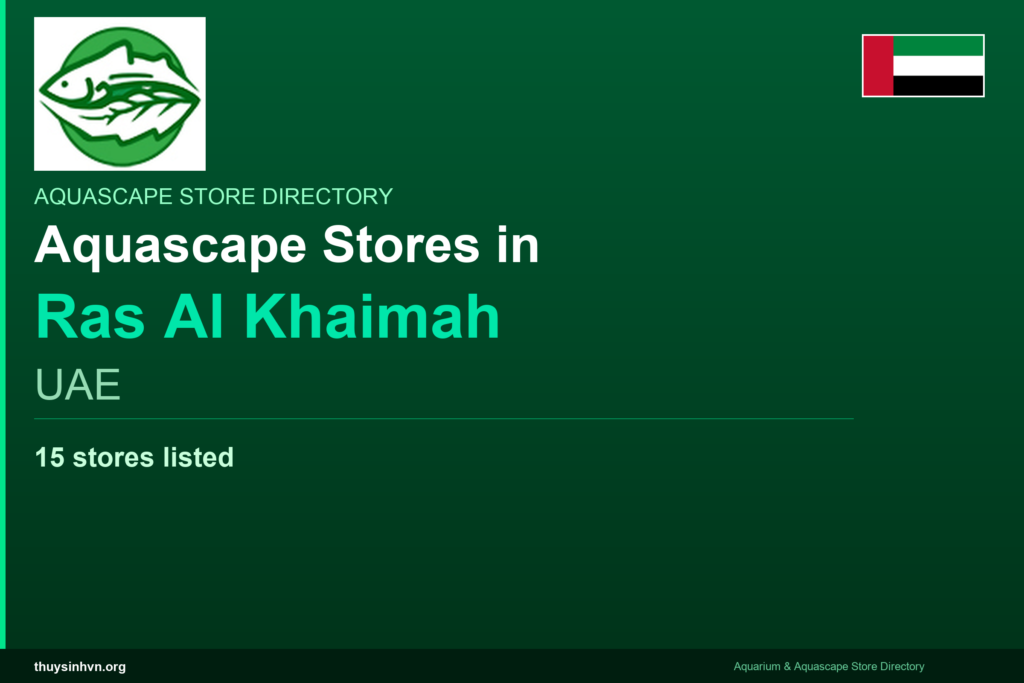 AQUASCAPE STORE DIRECTORY

Aquascape Stores in

Ras Al Khaimah

UAE

15 stores listed

thuysinhvn.org

Aquarium & Aquascape Store Directory